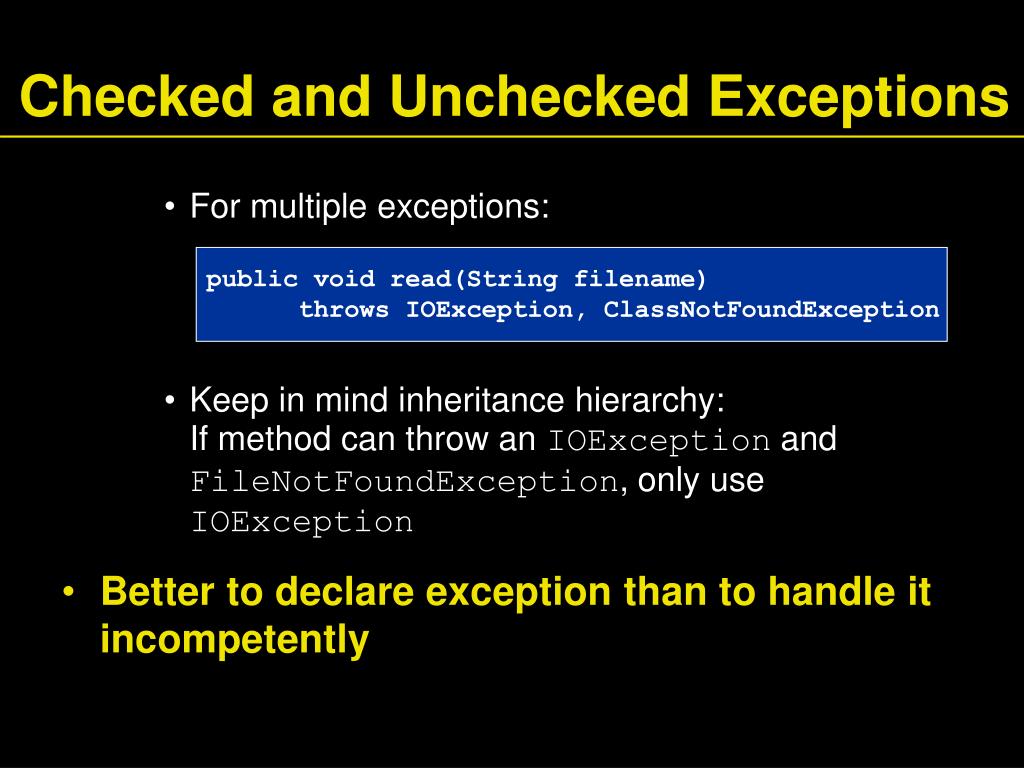 Checked and Unchecked Exceptions

• For multiple exceptions:

public void read(String filename)
      throws IOException, ClassNotFoundException

• Keep in mind inheritance hierarchy:
If method can throw an IOException and FileNotFoundException, only use IOException

• Better to declare exception than to handle it incompetently